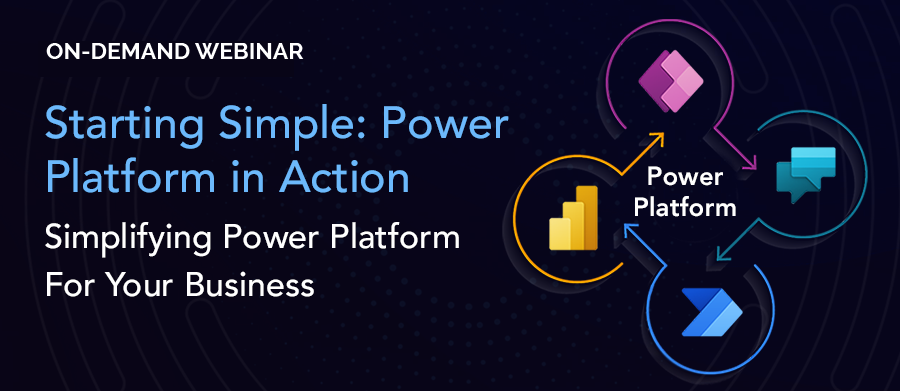 ON-DEMAND WEBINAR

Starting Simple: Power Platform in Action

Simplifying Power Platform For Your Business

Power Platform